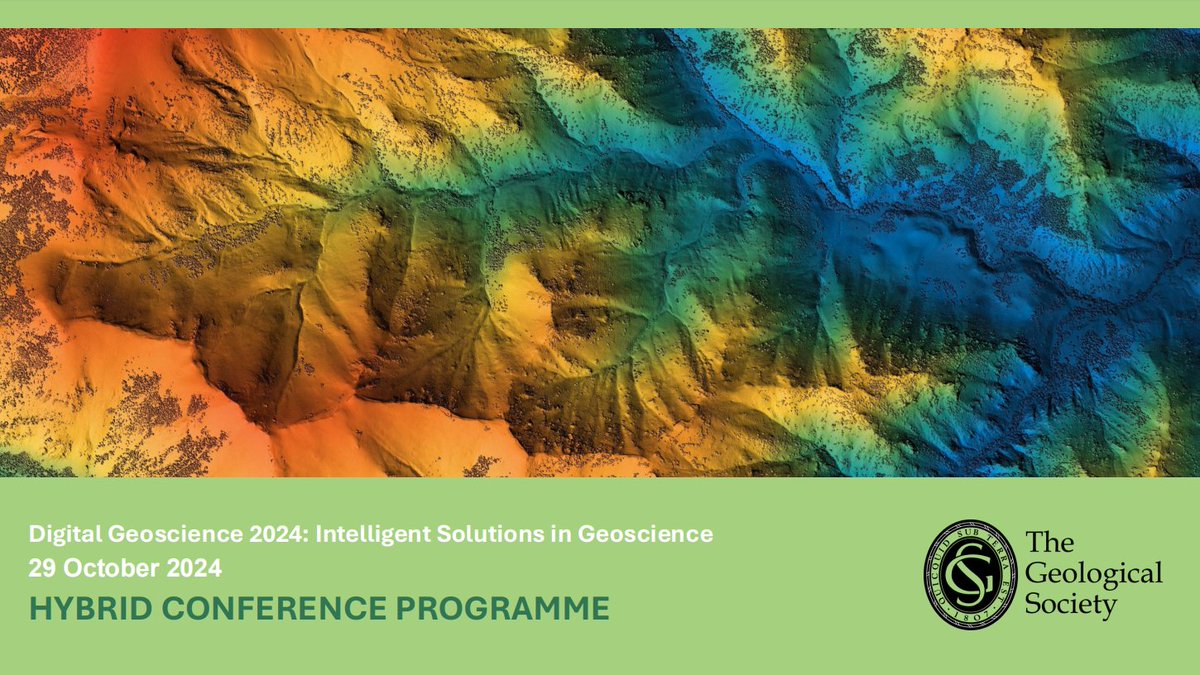 Digital Geoscience 2024: Intelligent Solutions in Geoscience
29 October 2024
HYBRID CONFERENCE PROGRAMME

QUICQUID SUB TERRA EST 1807
GS

The Geological Society